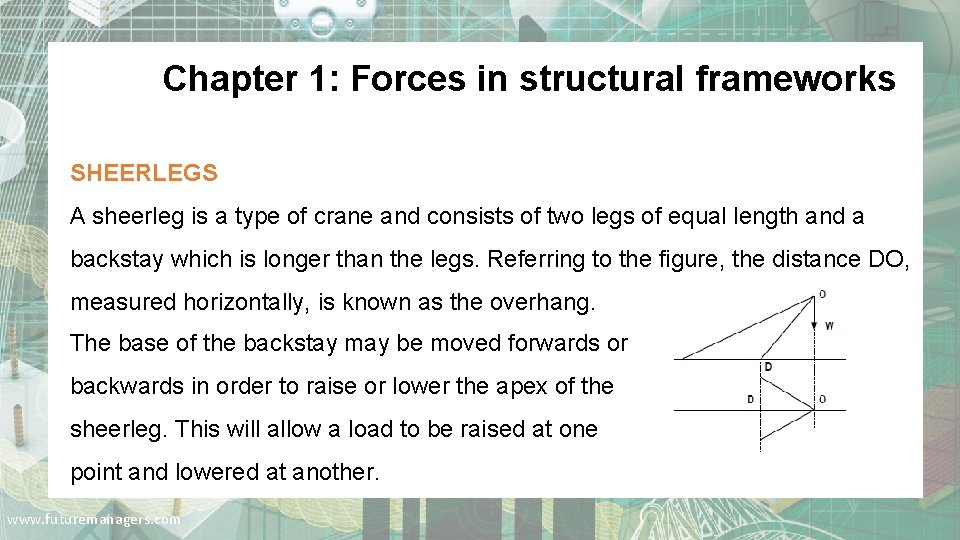 Chapter 1: Forces in structural frameworks

SHEERLEGS

A sheerleg is a type of crane and consists of two legs of equal length and a backstay which is longer than the legs. Referring to the figure, the distance DO, measured horizontally, is known as the overhang.

The base of the backstay may be moved forwards or backwards in order to raise or lower the apex of the sheerleg. This will allow a load to be raised at one point and lowered at another.

O
W
D
D
O

www.futuremanagers.com